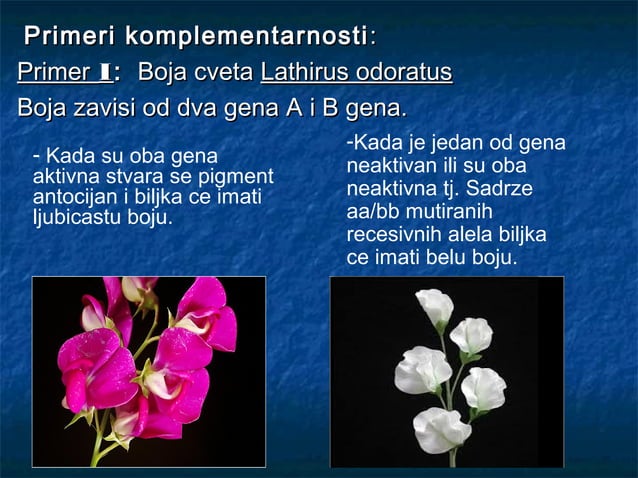 Primeri komplementarnosti:

Primer I: Boja cveta Lathirus odoratus

Boja zavisi od dva gena A i B gena.

- Kada su oba gena aktivna stvara se pigment antocijan i biljka ce imati ljubicastu boju.

-Kada je jedan od gena neaktivan ili su oba neaktivna tj. Sadrze aa/bb mutiranih recesivnih alela biljka ce imati belu boju.